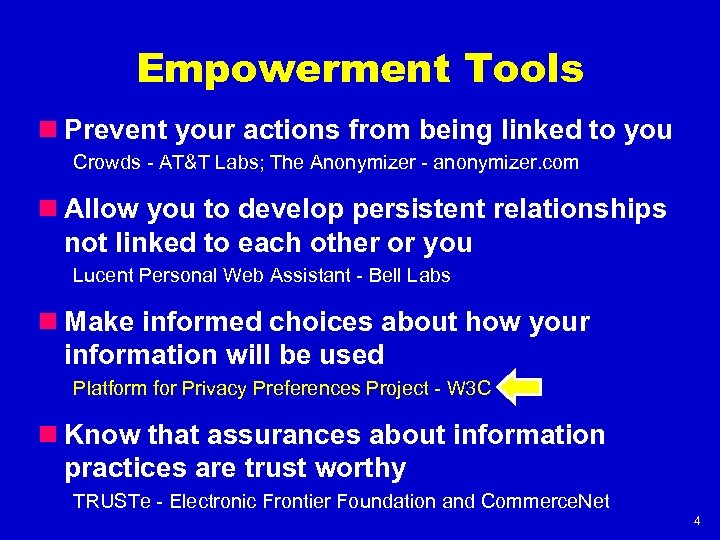 Empowerment Tools

Prevent your actions from being linked to you

Crowds - AT&T Labs; The Anonymizer - anonymizer.com

Allow you to develop persistent relationships not linked to each other or you

Lucent Personal Web Assistant - Bell Labs

Make informed choices about how your information will be used

Platform for Privacy Preferences Project - W3C

Know that assurances about information practices are trust worthy

TRUSTe - Electronic Frontier Foundation and CommerceNet

4